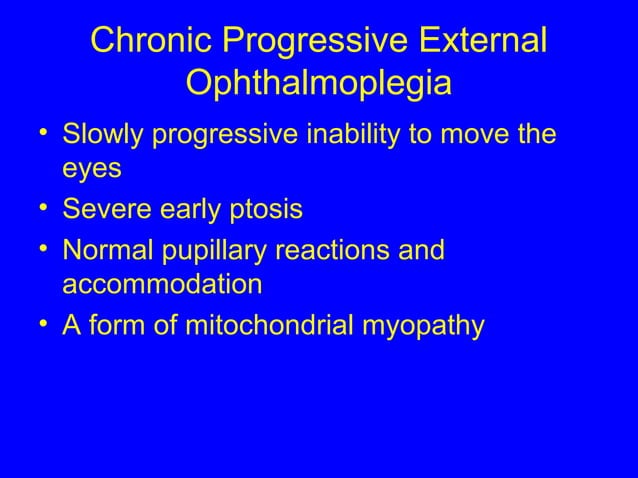 Chronic Progressive External Ophthalmoplegia

• Slowly progressive inability to move the eyes
• Severe early ptosis
• Normal pupillary reactions and accommodation
• A form of mitochondrial myopathy